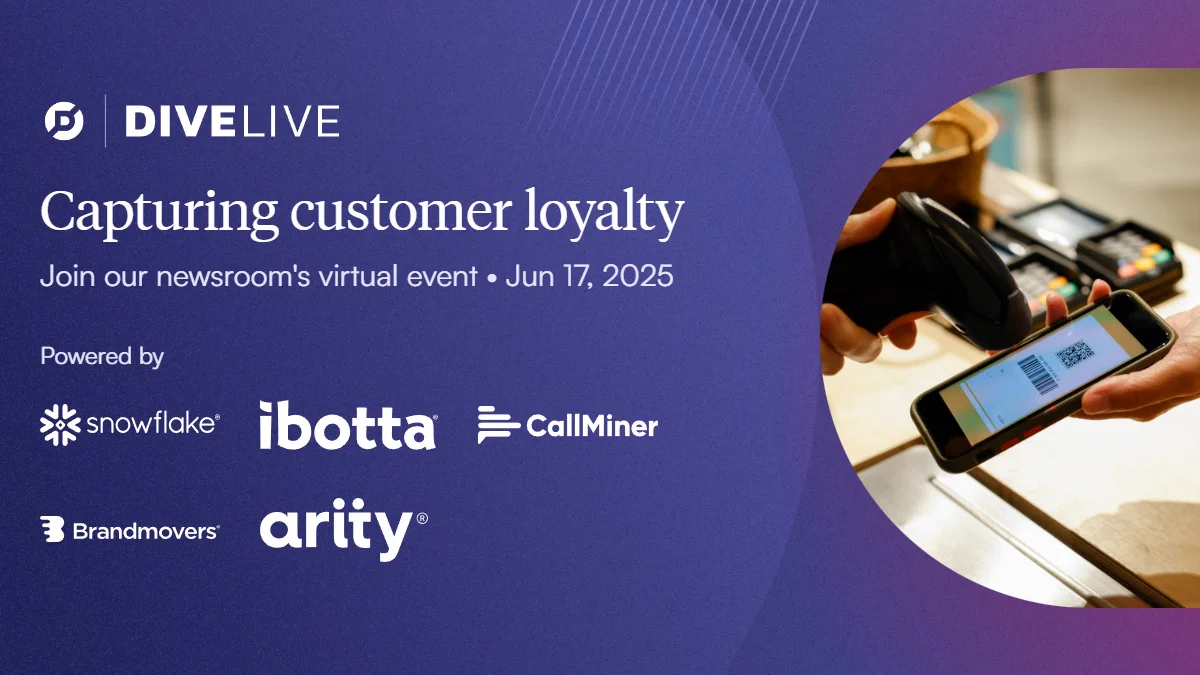 DIVELIVE

Capturing customer loyalty

Join our newsroom's virtual event • Jun 17, 2025

Powered by

snowflake® ibotta® CallMiner

Brandmovers® arity®